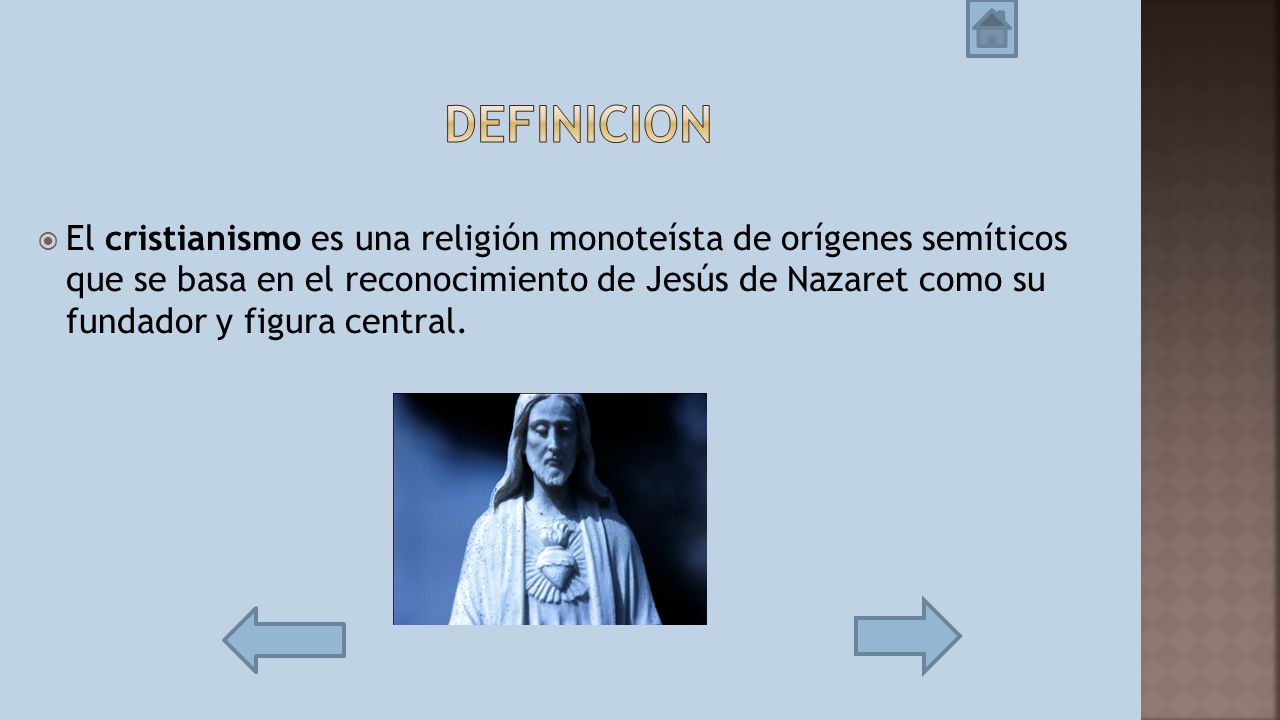 DEFINICION

El cristianismo es una religión monoteísta de orígenes semíticos que se basa en el reconocimiento de Jesús de Nazaret como su fundador y figura central.